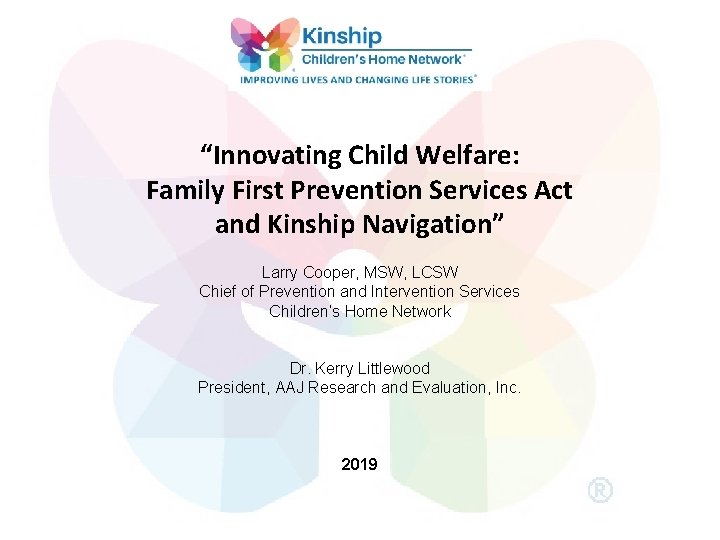 Kinship
Children's Home Network®
IMPROVING LIVES AND CHANGING LIFE STORIES®

"Innovating Child Welfare: Family First Prevention Services Act and Kinship Navigation"

Larry Cooper, MSW, LCSW
Chief of Prevention and Intervention Services
Children's Home Network

Dr. Kerry Littlewood
President, AAJ Research and Evaluation, Inc.

2019

®